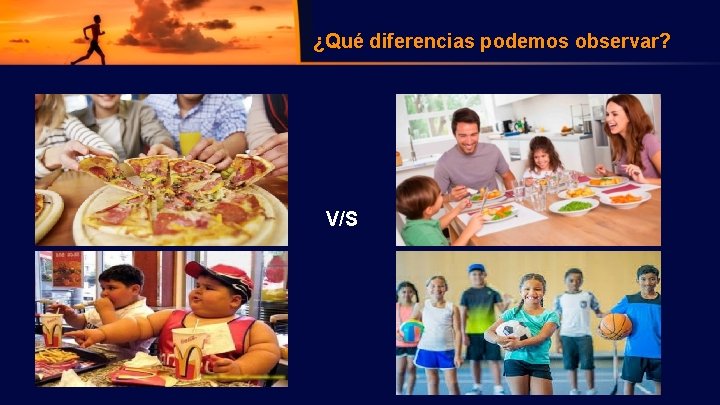 ¿Qué diferencias podemos observar?

V/S